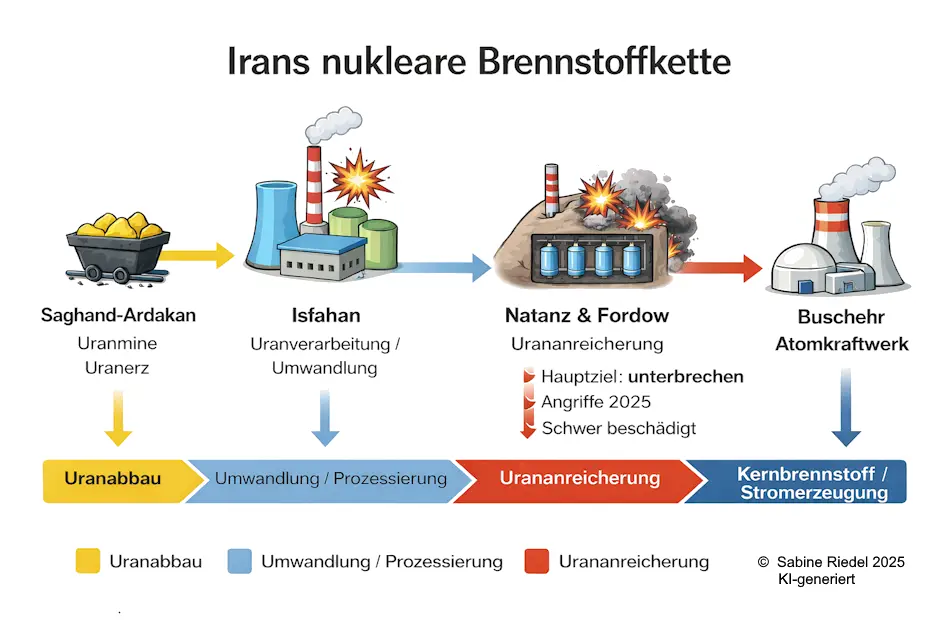 Irans nukleare Brennstoffkette

Saghand-Ardakan
Uranmine
Uranerz

Isfahan
Uranverarbeitung / Umwandlung

Natanz & Fordow
Urananreicherung
Hauptziel: unterbrechen
Angriffe 2025
Schwer beschädigt

Buschehr
Atomkraftwerk

Uranabbau
Umwandlung / Prozessierung
Urananreicherung
Kernbrennstoff / Stromerzeugung

Uranabbau
Umwandlung / Prozessierung
Urananreicherung

© Sabine Riedel 2025
KI-generiert